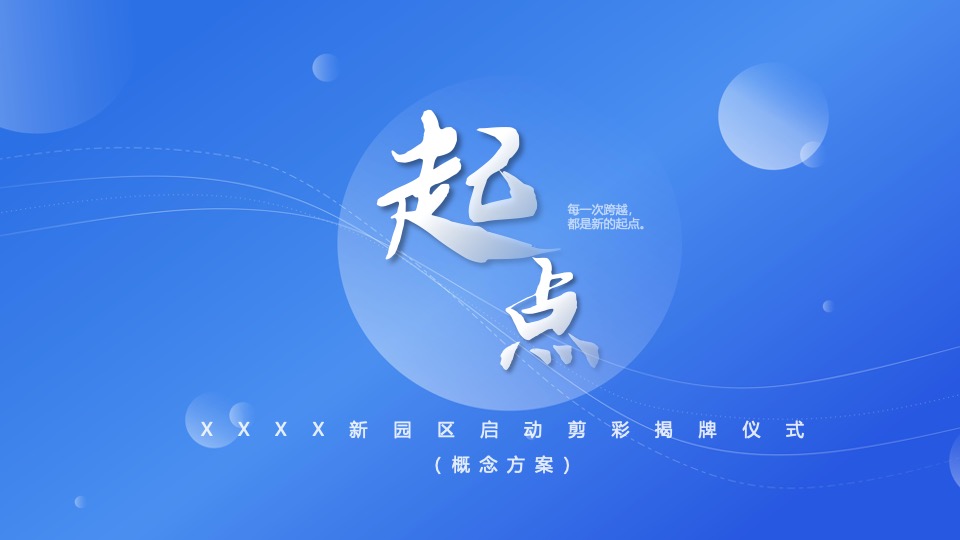 起点

每一次跨越，
都是新的起点。

XXXX新园区启动剪彩揭牌仪式

（概念方案）